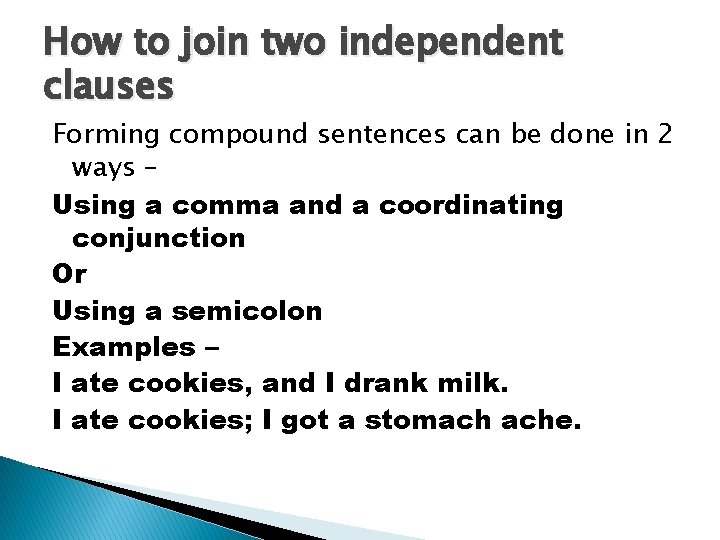 How to join two independent clauses

Forming compound sentences can be done in 2 ways –

Using a comma and a coordinating conjunction

Or

Using a semicolon

Examples –

I ate cookies, and I drank milk.

I ate cookies; I got a stomach ache.